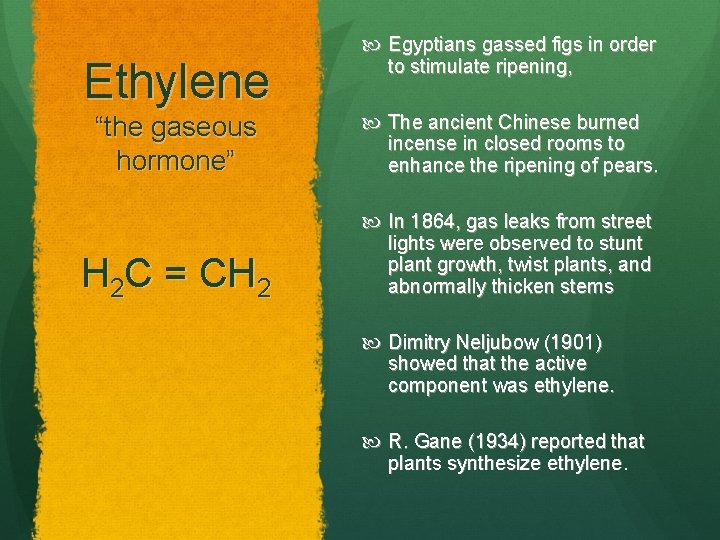 Ethylene
“the gaseous hormone”

$H_2C = CH_2$

Egyptians gassed figs in order to stimulate ripening,

The ancient Chinese burned incense in closed rooms to enhance the ripening of pears.

In 1864, gas leaks from street lights were observed to stunt plant growth, twist plants, and abnormally thicken stems

Dimitry Neljubow (1901) showed that the active component was ethylene.

R. Gane (1934) reported that plants synthesize ethylene.